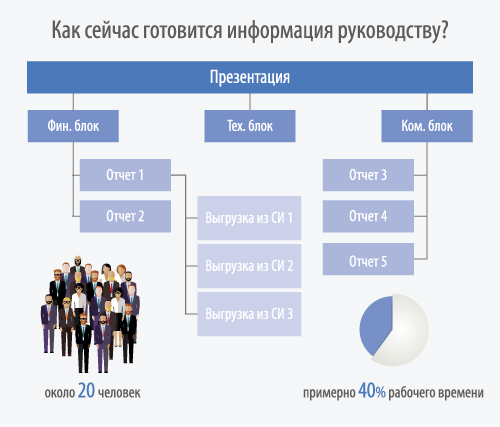 Как сейчас готовится информация руководству?

Презентация

Фин. блок

Тех. блок

Ком. блок

Отчет 1

Отчет 2

Выгрузка из СИ 1

Выгрузка из СИ 2

Выгрузка из СИ 3

Отчет 3

Отчет 4

Отчет 5

около 20 человек

примерно 40% рабочего времени